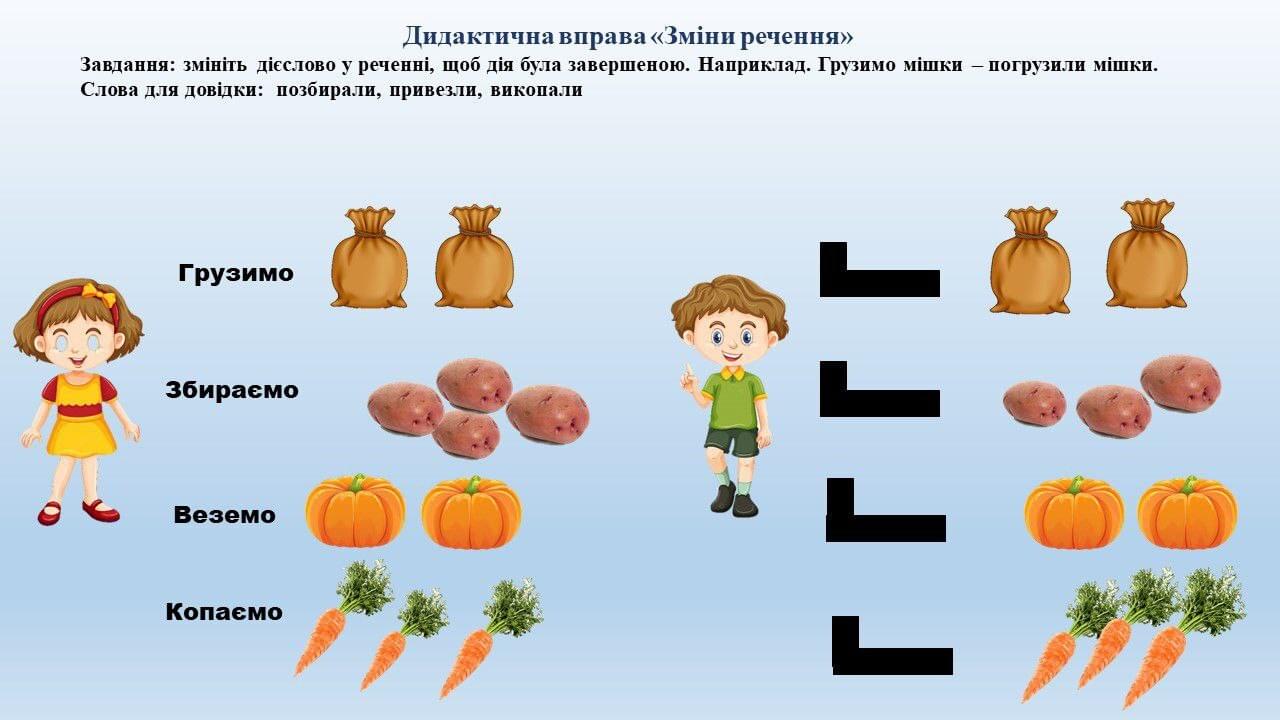 Дидактична вправа «Зміни речення»

Завдання: змініть дієслово у реченні, щоб дія була завершеною. Наприклад. Грузимо мішки – погрузили мішки.
Слова для довідки: позбирали, привезли, викопали

Грузимо

Збираємо

Веземо

Копаємо